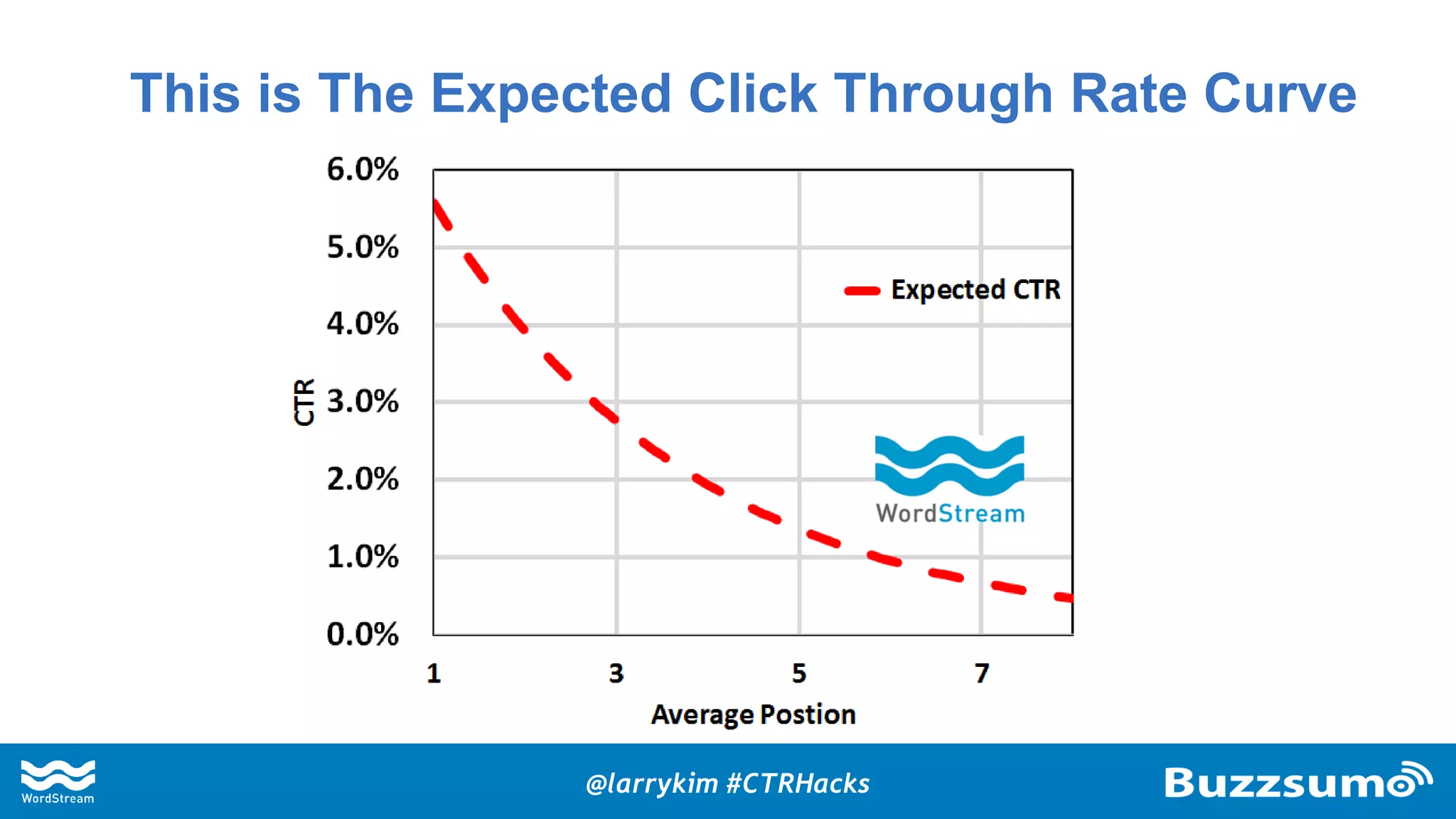 This is The Expected Click Through Rate Curve

6.0%
5.0%
4.0%
3.0%
2.0%
1.0%
0.0%

CTR

Expected CTR

WordStream

1
3
5
7

Average Postion

WordStream

@larrykim #CTRHacks

Buzzsumo